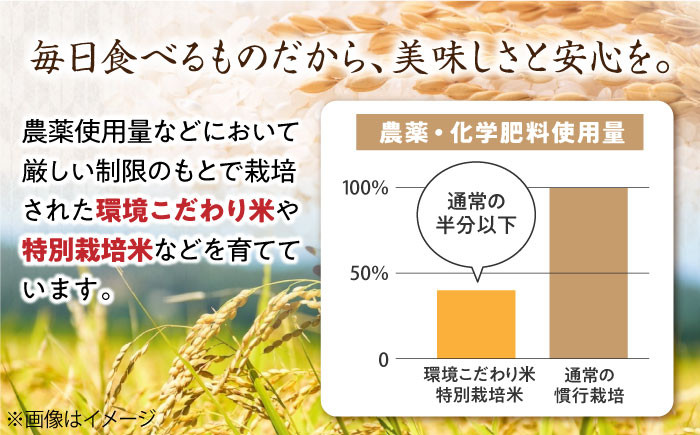 毎日食べるものだから、美味しさと安心を。

農薬使用量などにおいて厳しい制限のもとで栽培された環境こだわり米や特別栽培米などを育てています。

農薬・化学肥料使用量

100%

50%

0

通常の半分以下

環境こだわり米
特別栽培米

通常の
慣行栽培

※画像はイメージ